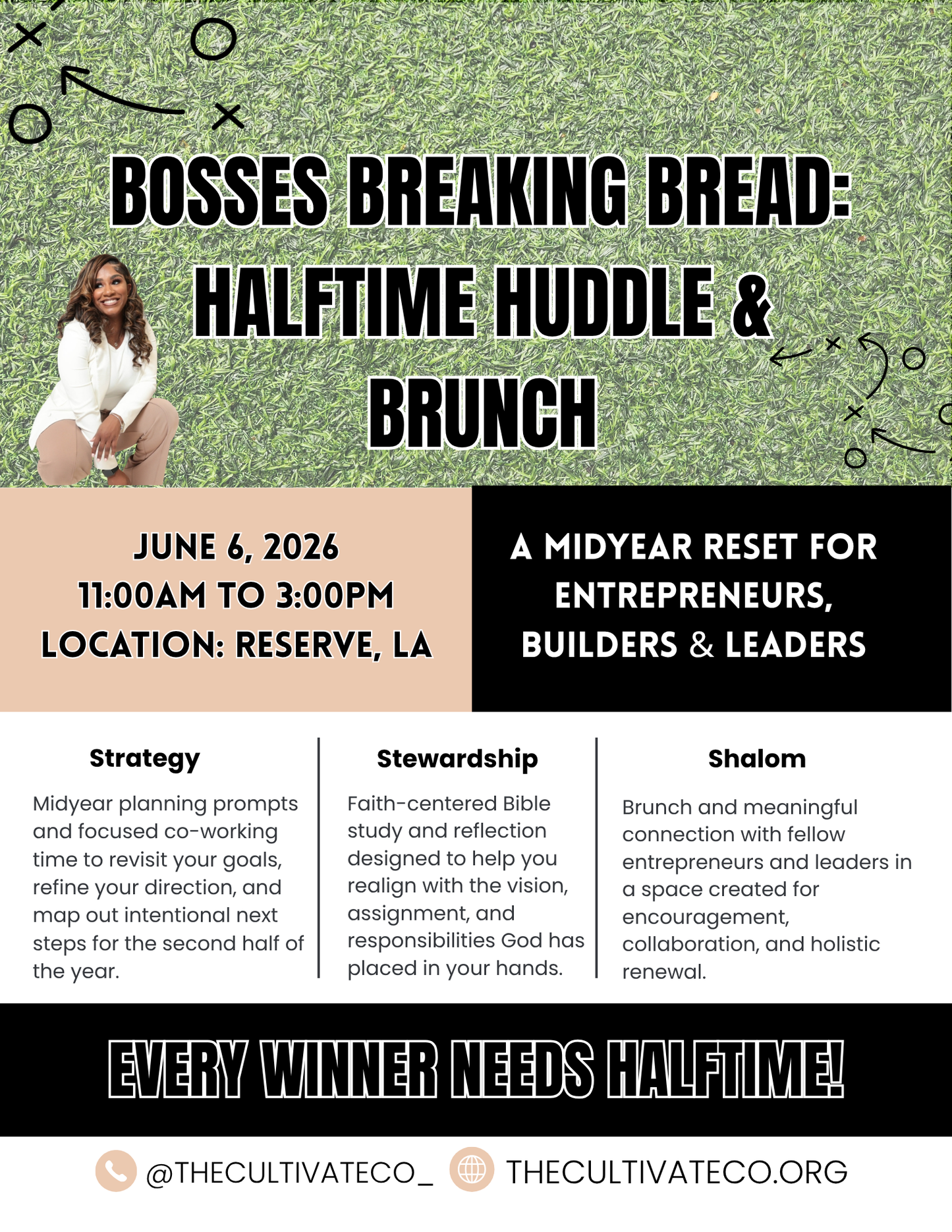 BOSSES BREAKING BREAD: HALFTIME HUDDLE & BRUNCH

JUNE 6, 2026
11:00AM TO 3:00PM
LOCATION: RESERVE, LA

A MIDYEAR RESET FOR ENTREPRENEURS, BUILDERS & LEADERS

Strategy

Midyear planning prompts and focused co-working time to revisit your goals, refine your direction, and map out intentional next steps for the second half of the year.

Stewardship

Faith-centered Bible study and reflection designed to help you realign with the vision, assignment, and responsibilities God has placed in your hands.

Shalom

Brunch and meaningful connection with fellow entrepreneurs and leaders in a space created for encouragement, collaboration, and holistic renewal.

EVERY WINNER NEEDS HALFTIME!

@THECULTIVATECO_ THECULTIVATECO.ORG